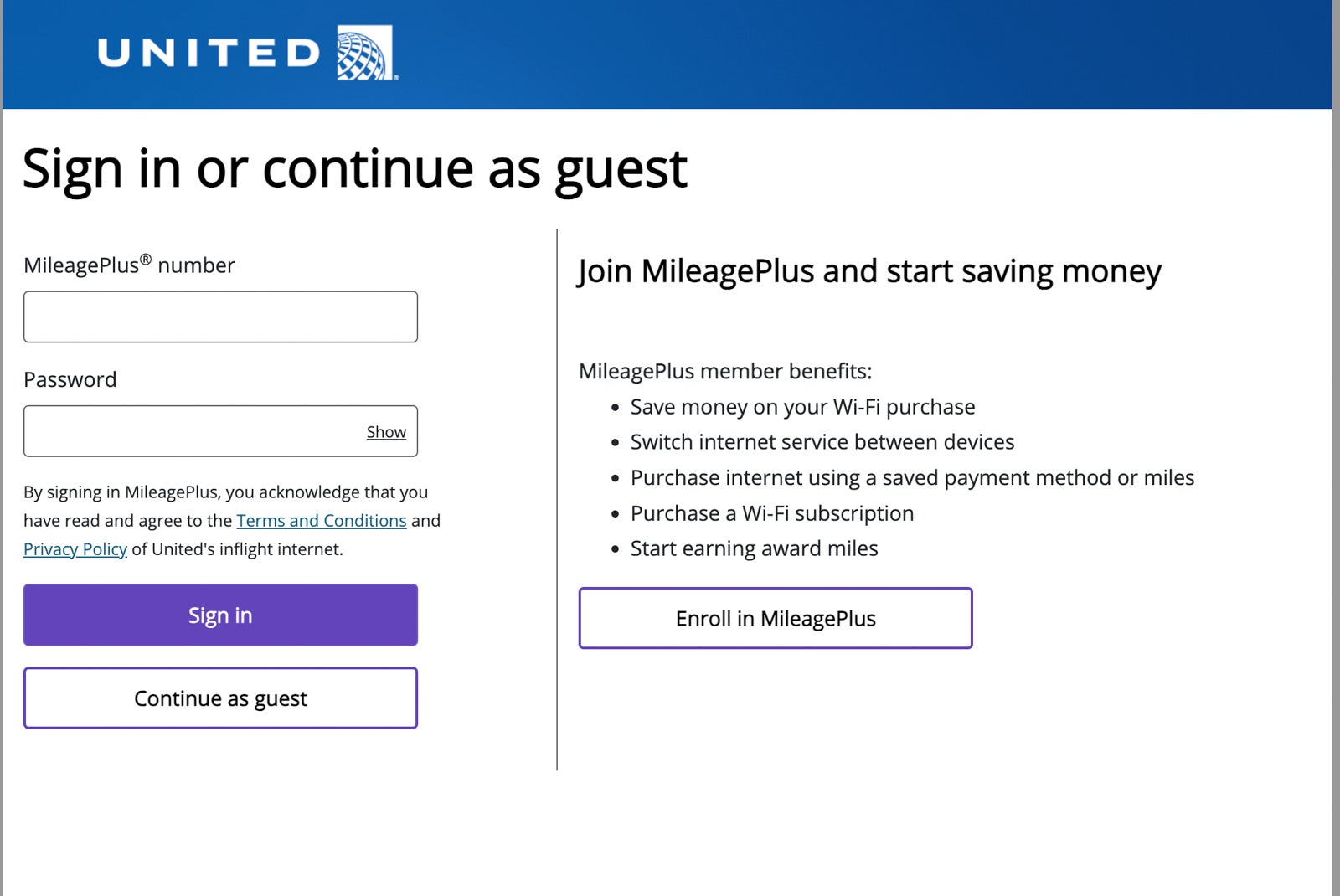 UNITED

Sign in or continue as guest

MileagePlus® number

Password

Show

By signing in MileagePlus, you acknowledge that you have read and agree to the Terms and Conditions and Privacy Policy of United's inflight internet.

Sign in

Continue as guest

Join MileagePlus and start saving money

MileagePlus member benefits:

- Save money on your Wi-Fi purchase
- Switch internet service between devices
- Purchase internet using a saved payment method or miles
- Purchase a Wi-Fi subscription
- Start earning award miles

Enroll in MileagePlus